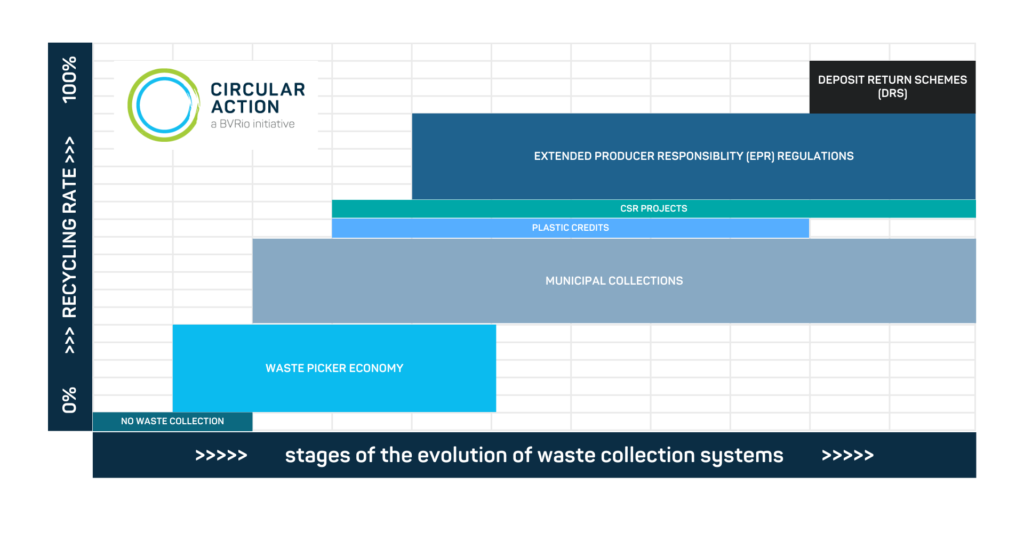 100%

>>> RECYCLING RATE >>>

0%

CIRCULAR ACTION
a BVRio initiative

DEPOSIT RETURN SCHEMES (DRS)

EXTENDED PRODUCER RESPONSIBLITY (EPR) REGULATIONS

CSR PROJECTS

PLASTIC CREDITS

MUNICIPAL COLLECTIONS

WASTE PICKER ECONOMY

NO WASTE COLLECTION

>>>>> stages of the evolution of waste collection systems >>>>>